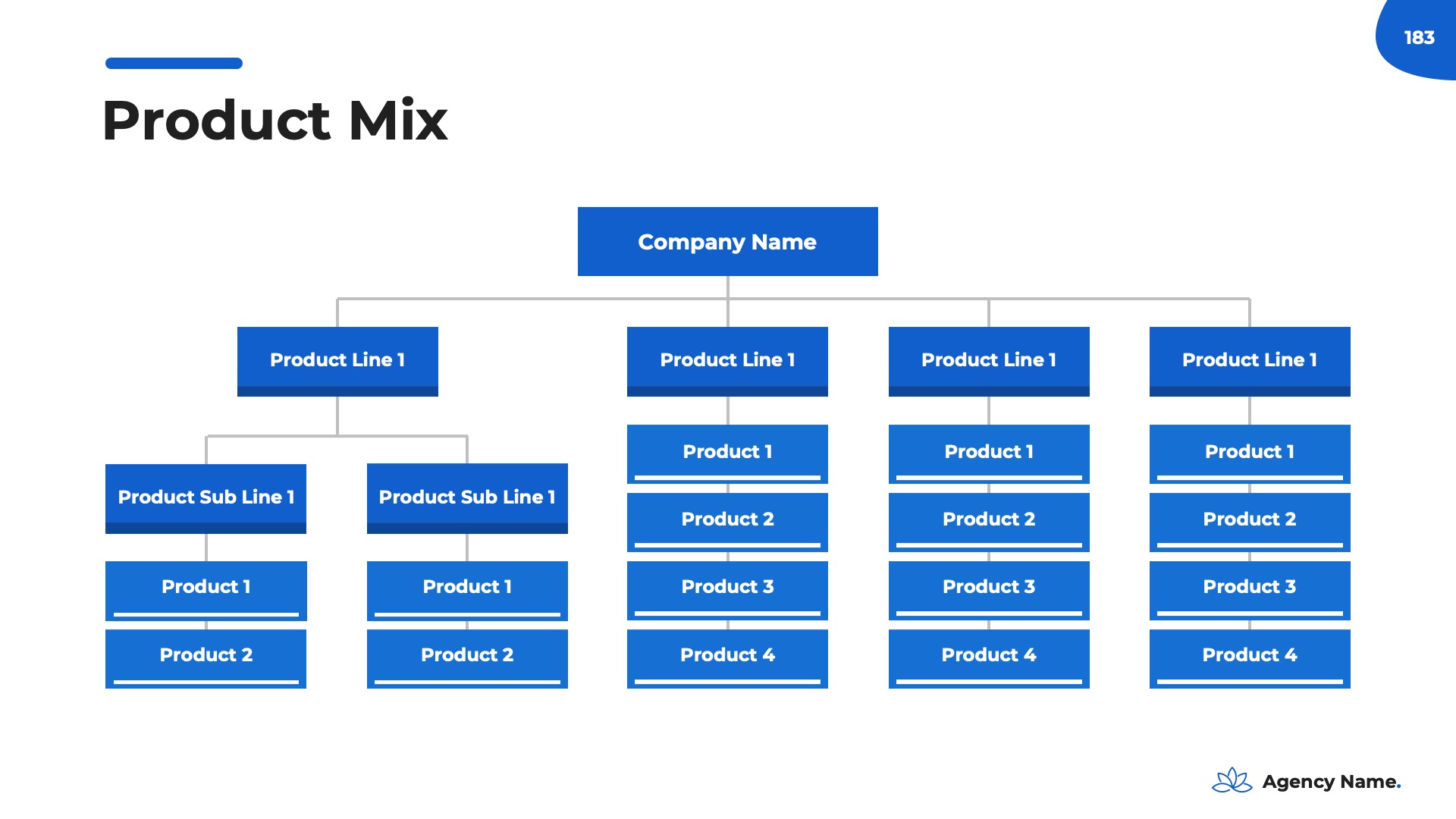 183

Product Mix

Company Name

Product Line 1

Product Sub Line 1

Product 1

Product 2

Product Sub Line 1

Product 1

Product 2

Product Line 1

Product 1

Product 2

Product 3

Product 4

Product Line 1

Product 1

Product 2

Product 3

Product 4

Product Line 1

Product 1

Product 2

Product 3

Product 4

Agency Name.